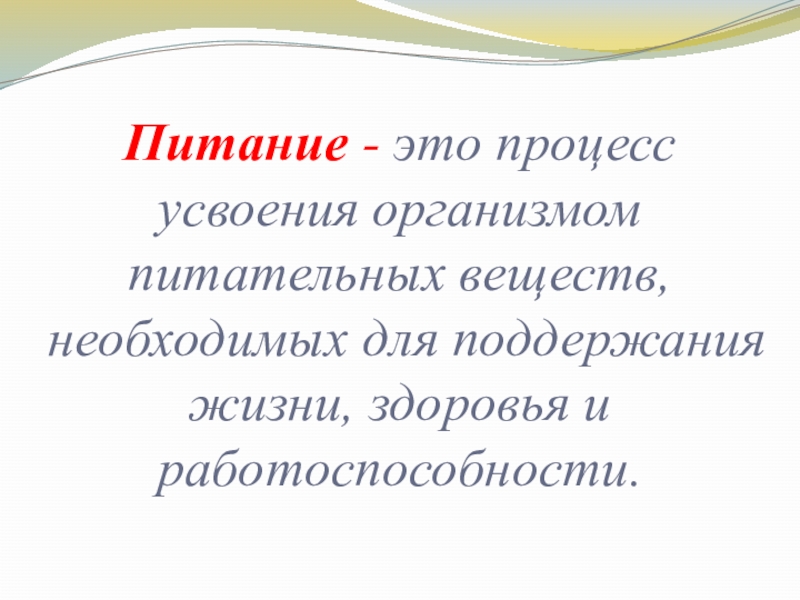 Питание - это процесс усвоения организмом питательных веществ, необходимых для поддержания жизни, здоровья и работоспособности.